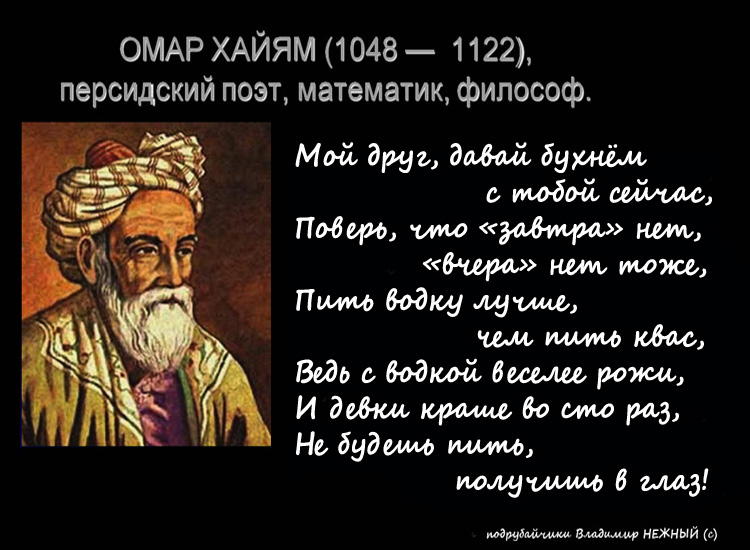 ОМАР ХАЙЯМ (1048 — 1122),
персидский поэт, математик, философ.

Мой друг, давай бухнём
с тобой сейчас,
Поверь, что «завтра» нет,
«вчера» нет тоже,
Пить водку лучше,
чем пить квас,
Ведь с водкой веселее рожи,
И девки краше во сто раз,
Не будешь пить,
получишь в глаз!

подрубайчики Владимир НЕЖНЫЙ (с)